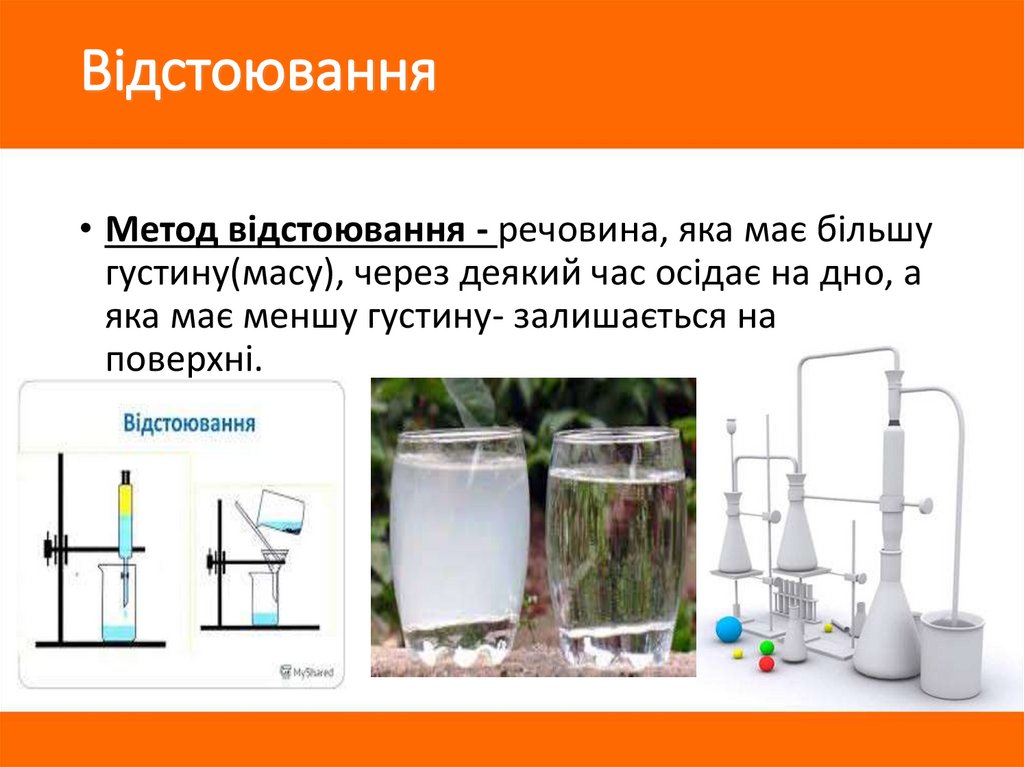 Відстоювання

• Метод відстоювання - речовина, яка має більшу густину(масу), через деякий час осідає на дно, а яка має меншу густину- залишається на поверхні.

Відстоювання

MyShared